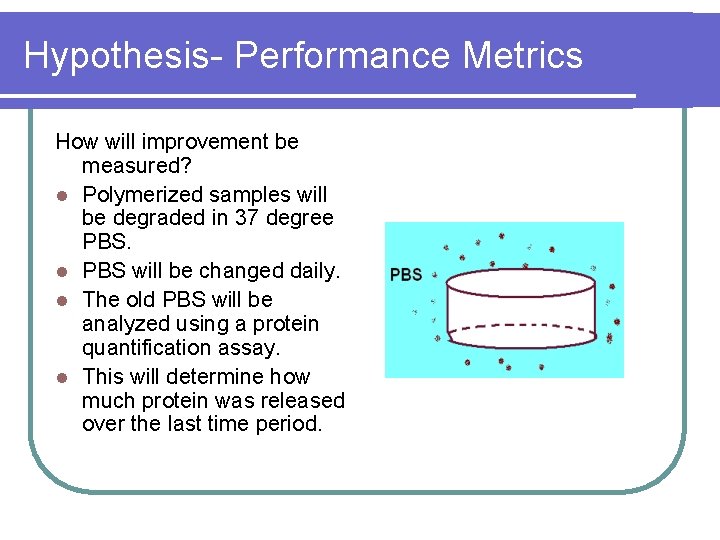 Hypothesis- Performance Metrics

How will improvement be measured?

- Polymerized samples will be degraded in 37 degree PBS.
- PBS will be changed daily.
- The old PBS will be analyzed using a protein quantification assay.
- This will determine how much protein was released over the last time period.

PBS